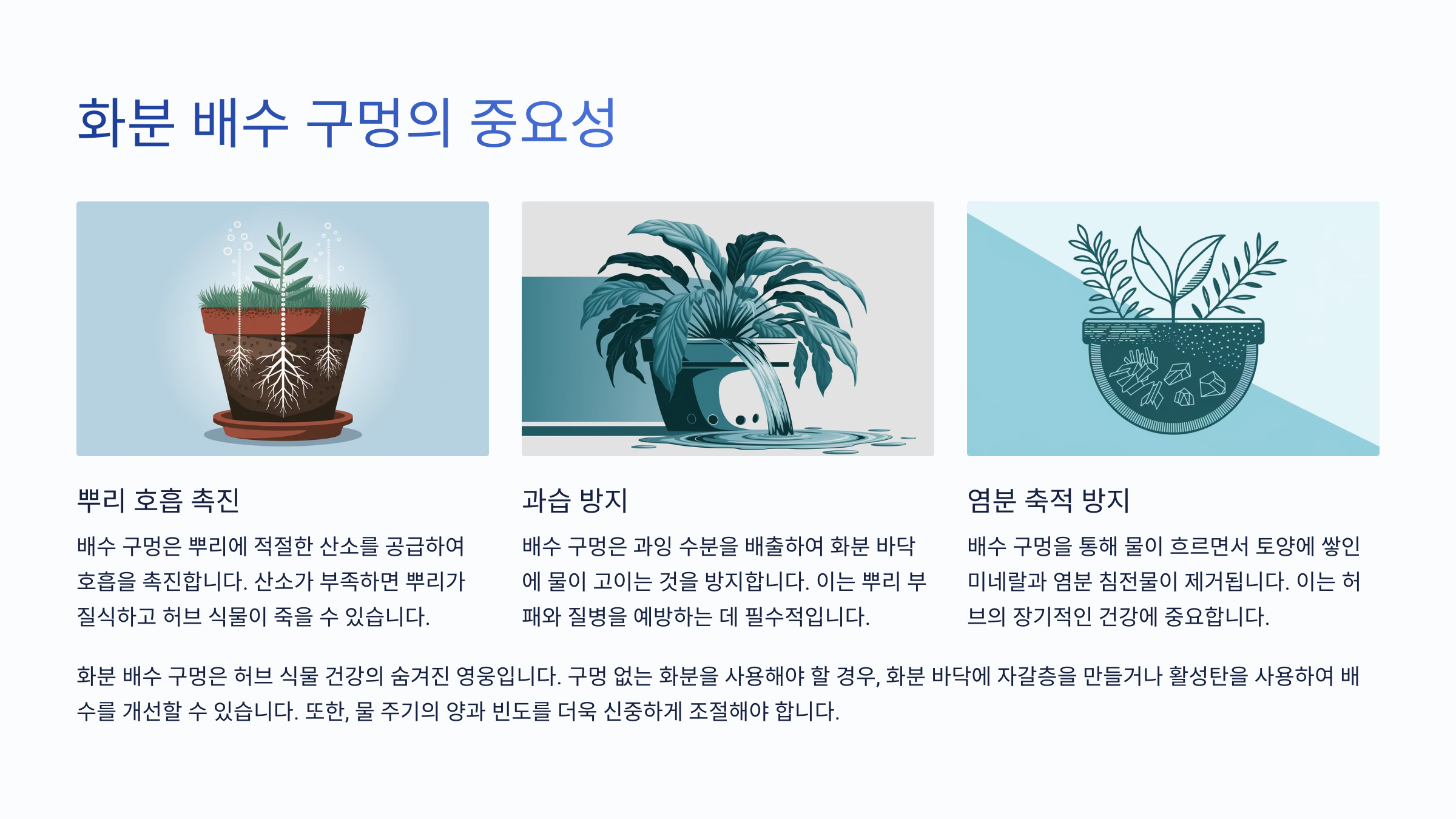 화분 배수 구멍의 중요성

뿌리 호흡 촉진

배수 구멍은 뿌리에 적절한 산소를 공급하여 호흡을 촉진합니다. 산소가 부족하면 뿌리가 질식하고 허브 식물이 죽을 수 있습니다.

과습 방지

배수 구멍은 과잉 수분을 배출하여 화분 바닥에 물이 고이는 것을 방지합니다. 이는 뿌리 부패와 질병을 예방하는 데 필수적입니다.

염분 축적 방지

배수 구멍을 통해 물이 흐르면서 토양에 쌓인 미네랄과 염분 침전물이 제거됩니다. 이는 허브의 장기적인 건강에 중요합니다.

화분 배수 구멍은 허브 식물 건강의 숨겨진 영웅입니다. 구멍 없는 화분을 사용해야 할 경우, 화분 바닥에 자갈층을 만들거나 활성탄을 사용하여 배수를 개선할 수 있습니다. 또한, 물 주기의 양과 빈도를 더욱 신중하게 조절해야 합니다.